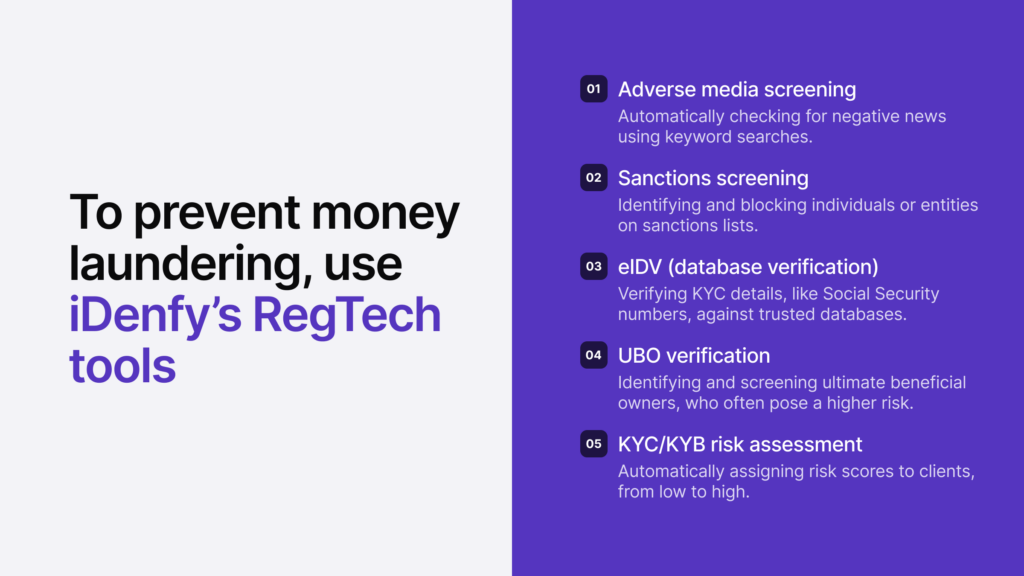 To prevent money laundering, use iDenfy's RegTech tools

01 Adverse media screening
Automatically checking for negative news using keyword searches.

02 Sanctions screening
Identifying and blocking individuals or entities on sanctions lists.

03 eIDV (database verification)
Verifying KYC details, like Social Security numbers, against trusted databases.

04 UBO verification
Identifying and screening ultimate beneficial owners, who often pose a higher risk.

05 KYC/KYB risk assessment
Automatically assigning risk scores to clients, from low to high.